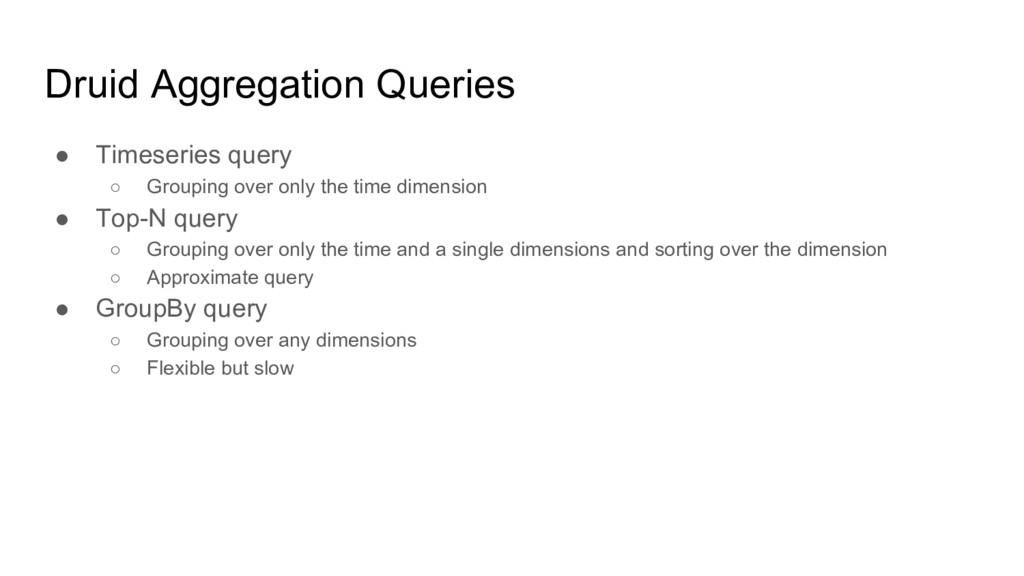 Druid Aggregation Queries

● Timeseries query
  ○ Grouping over only the time dimension
● Top-N query
  ○ Grouping over only the time and a single dimensions and sorting over the dimension
  ○ Approximate query
● GroupBy query
  ○ Grouping over any dimensions
  ○ Flexible but slow